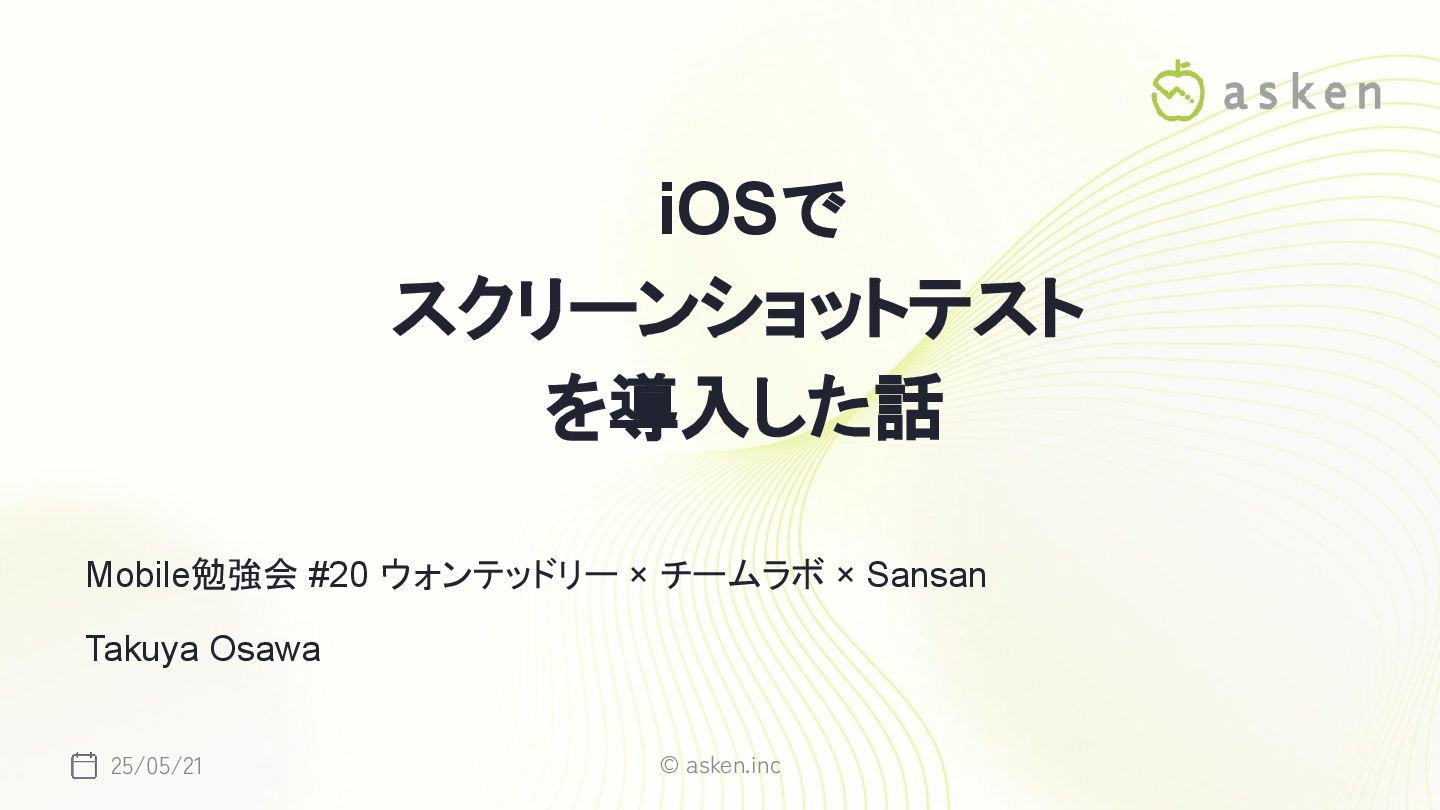 asken

iOSで
スクリーンショットテスト
を導入した話

Mobile勉強会 #20 ウォンテッドリー × チームラボ × Sansan

Takuya Osawa

25/05/21

© asken.inc